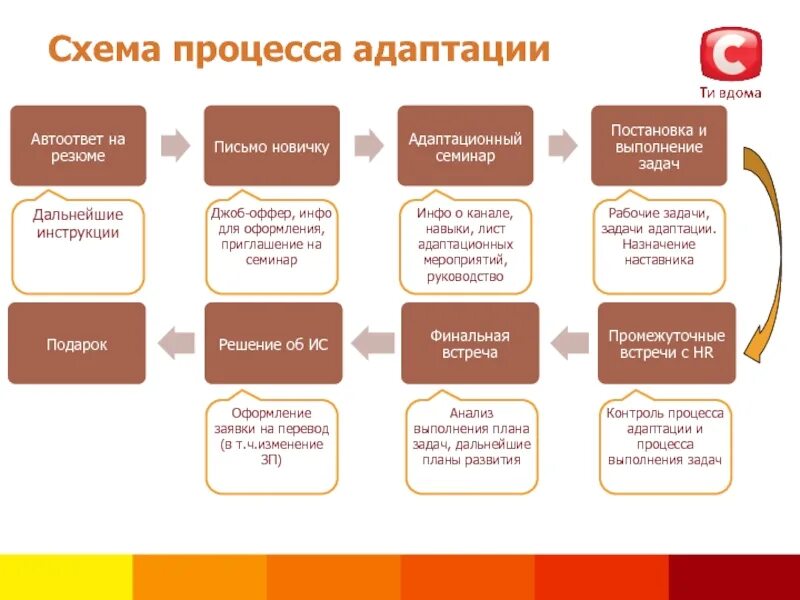 Схема процесса адаптации

С
Ти вдома

Автоответ на резюме

Дальнейшие инструкции

Письмо новичку

Джоб-оффер, инфо для оформления, приглашение на семинар

Адаптационный семинар

Инфо о канале, навыки, лист адаптационных мероприятий, руководство

Постановка и выполнение задач

Рабочие задачи, задачи адаптации. Назначение наставника

Промежуточные встречи с HR

Контроль процесса адаптации и процесса выполнения задач

Финальная встреча

Анализ выполнения плана задач, дальнейшие планы развития

Решение об ИС

Оформление заявки на перевод (в т.ч.изменение ЗП)

Подарок